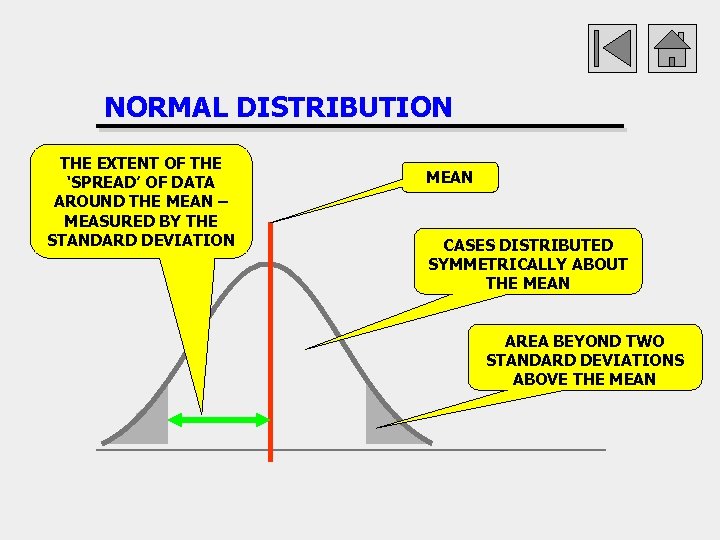 NORMAL DISTRIBUTION

THE EXTENT OF THE 'SPREAD' OF DATA AROUND THE MEAN – MEASURED BY THE STANDARD DEVIATION

MEAN

CASES DISTRIBUTED SYMMETRICALLY ABOUT THE MEAN

AREA BEYOND TWO STANDARD DEVIATIONS ABOVE THE MEAN